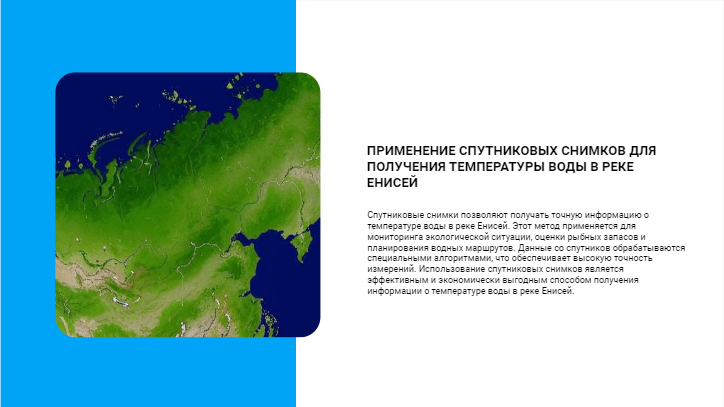 ПРИМЕНЕНИЕ СПУТНИКОВЫХ СНИМКОВ ДЛЯ ПОЛУЧЕНИЯ ТЕМПЕРАТУРЫ ВОДЫ В РЕКЕ ЕНИСЕЙ

Спутниковые снимки позволяют получать точную информацию о температуре воды в реке Енисей. Этот метод применяется для мониторинга экологической ситуации, оценки рыбных запасов и планирования водных маршрутов. Данные со спутников обрабатываются специальными алгоритмами, что обеспечивает высокую точность измерений. Использование спутниковых снимков является эффективным и экономически выгодным способом получения информации о температуре воды в реке Енисей.